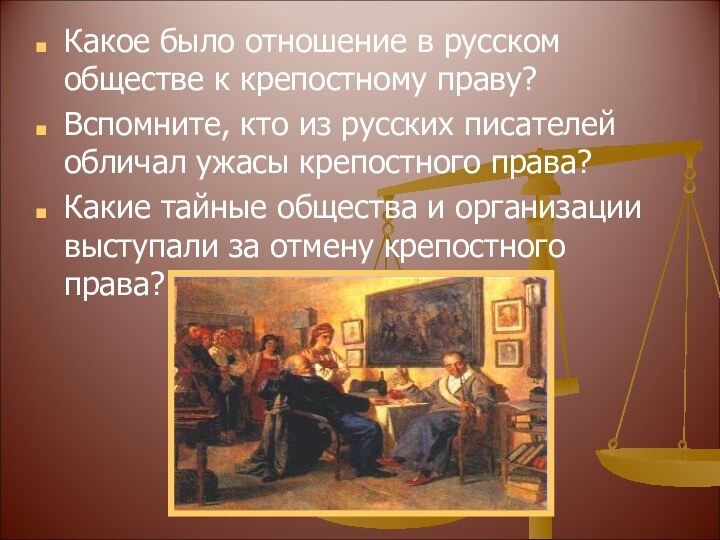 Какое было отношение в русском обществе к крепостному праву?

Вспомните, кто из русских писателей обличал ужасы крепостного права?

Какие тайные общества и организации выступали за отмену крепостного права?